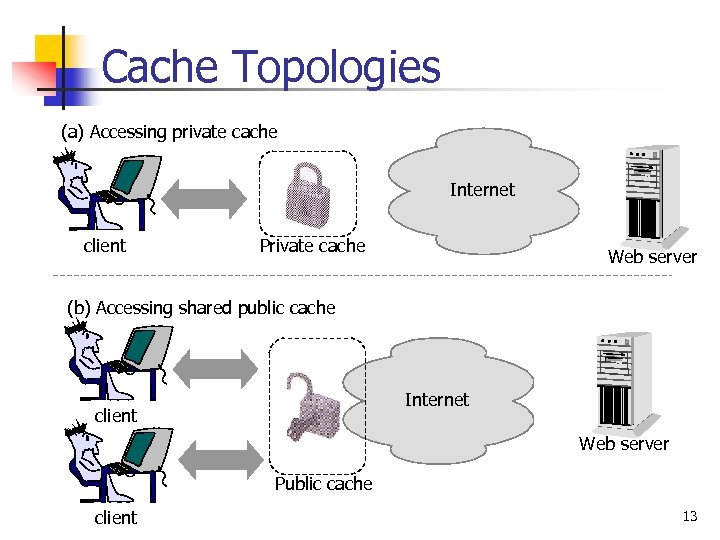 Cache Topologies

(a) Accessing private cache

client

Private cache

Internet

Web server

(b) Accessing shared public cache

client

client

Public cache

Internet

Web server

13